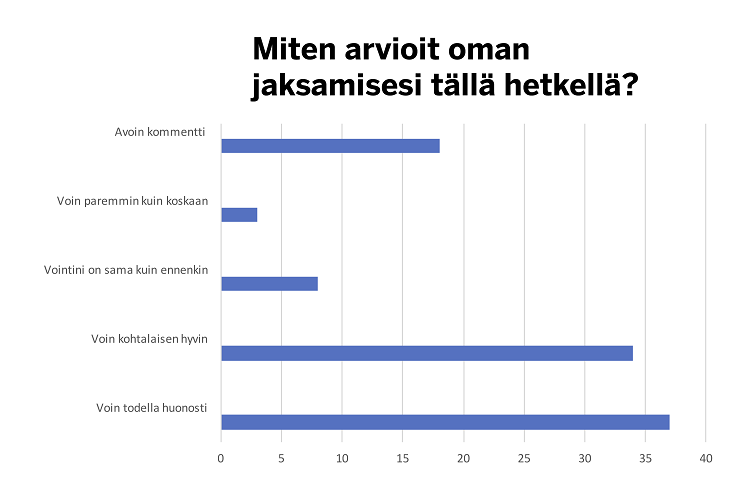 Miten arvioit oman jaksamisesi tällä hetkellä?

Avoin kommentti

Voin paremmin kuin koskaan

Vointini on sama kuin ennenkin

Voin kohtalaisen hyvin

Voin todella huonosti

0
5
10
15
20
25
30
35
40